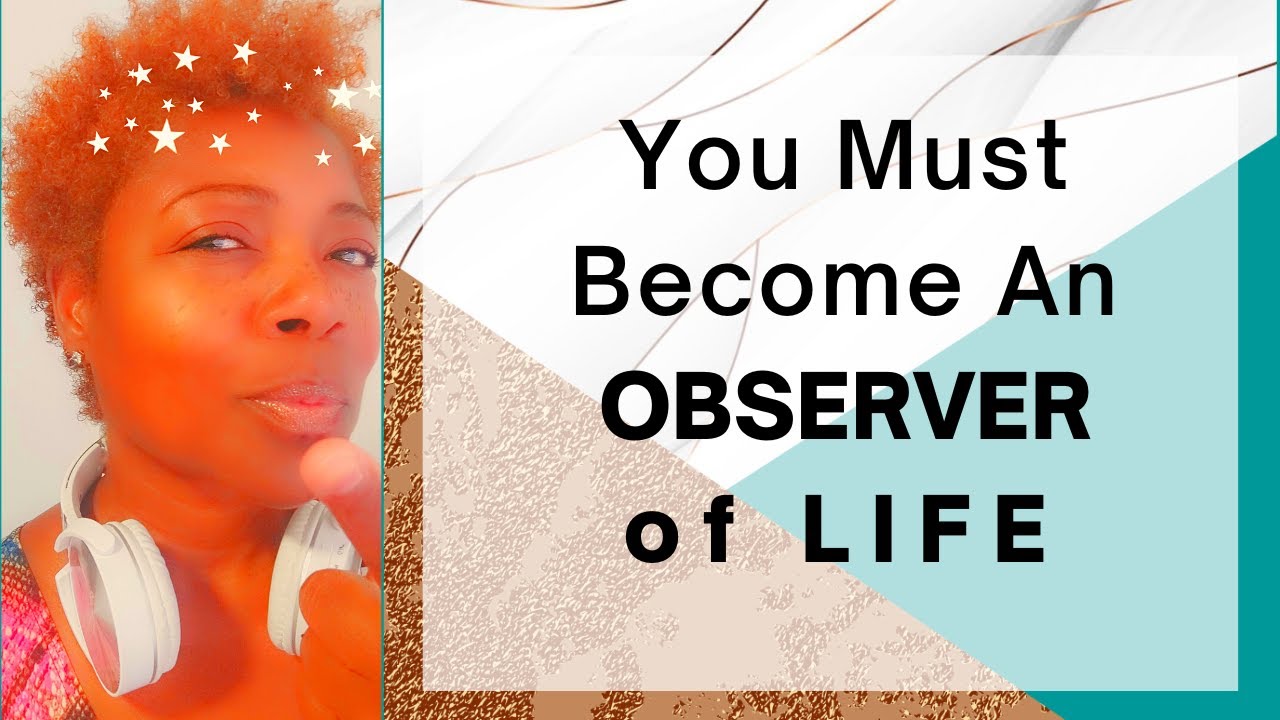 You Must Become An OBSERVER of LIFE